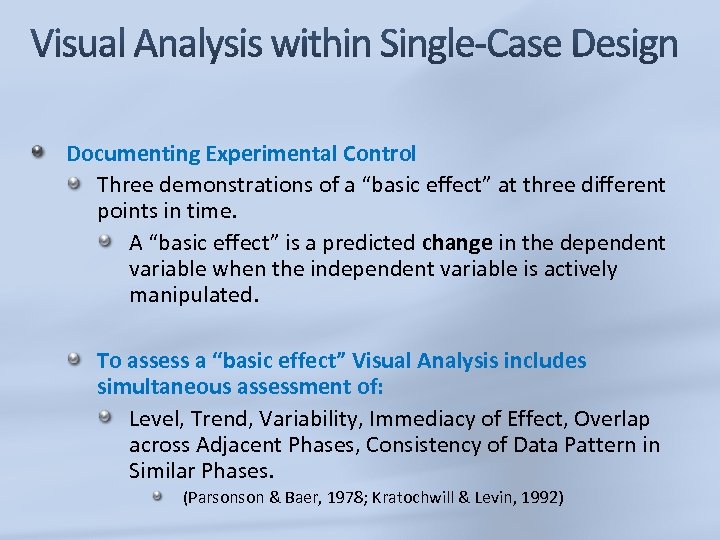 Visual Analysis within Single-Case Design

Documenting Experimental Control

Three demonstrations of a “basic effect” at three different points in time.

A “basic effect” is a predicted change in the dependent variable when the independent variable is actively manipulated.

To assess a “basic effect” Visual Analysis includes simultaneous assessment of:

Level, Trend, Variability, Immediacy of Effect, Overlap across Adjacent Phases, Consistency of Data Pattern in Similar Phases.

(Parsonson & Baer, 1978; Kratochwill & Levin, 1992)